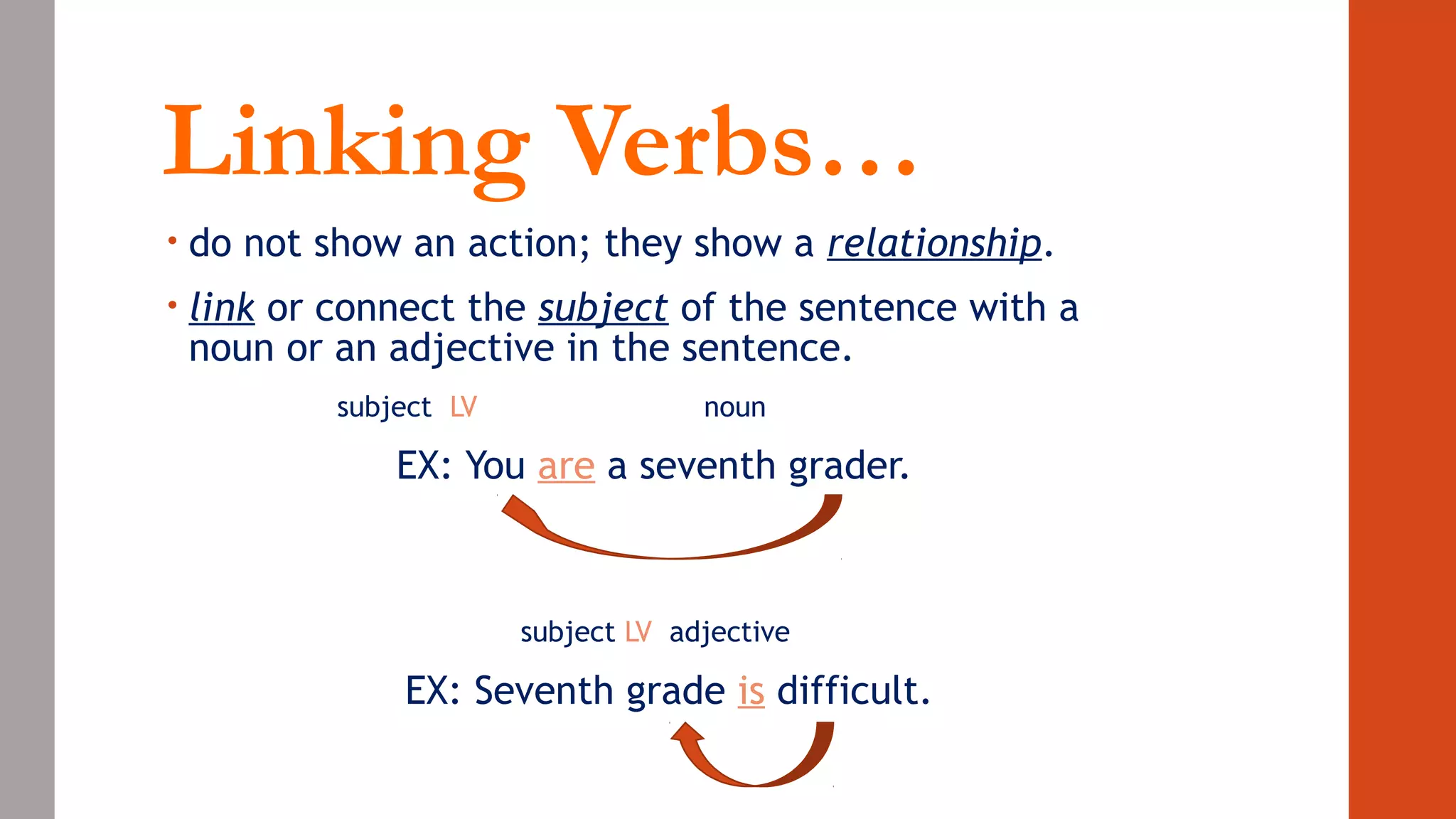 Linking Verbs…

• do not show an action; they show a relationship.

• link or connect the subject of the sentence with a noun or an adjective in the sentence.

subject LV noun

EX: You are a seventh grader.

subject LV adjective

EX: Seventh grade is difficult.